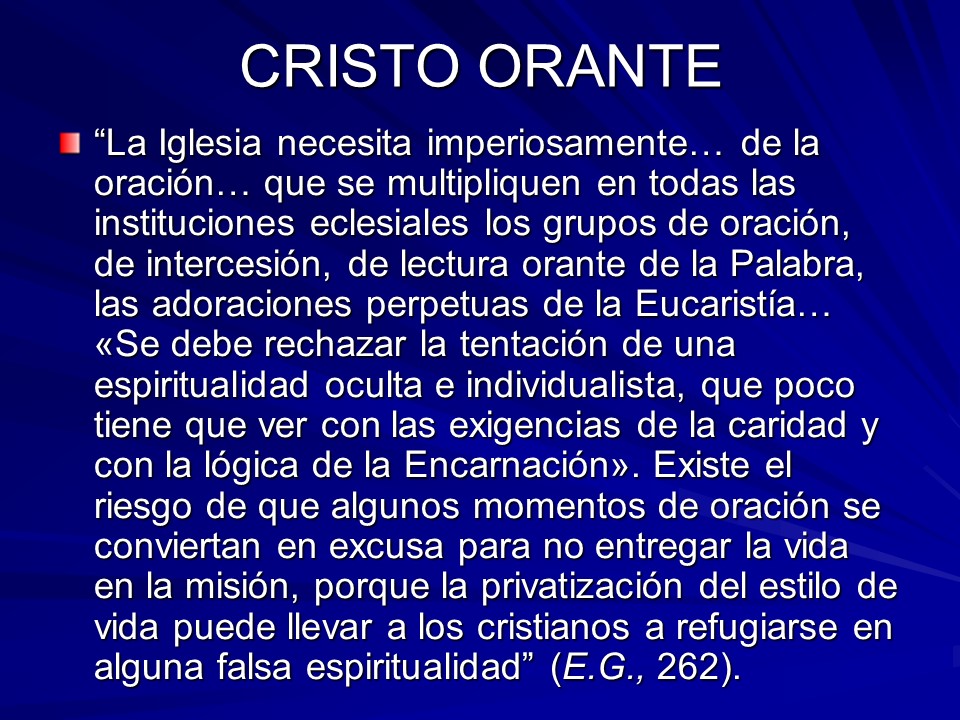 CRISTO ORANTE

“La Iglesia necesita imperiosamente… de la oración… que se multipliquen en todas las instituciones eclesiales los grupos de oración, de intercesión, de lectura orante de la Palabra, las adoraciones perpetuas de la Eucaristía… «Se debe rechazar la tentación de una espiritualidad oculta e individualista, que poco tiene que ver con las exigencias de la caridad y con la lógica de la Encarnación». Existe el riesgo de que algunos momentos de oración se conviertan en excusa para no entregar la vida en la misión, porque la privatización del estilo de vida puede llevar a los cristianos a refugiarse en alguna falsa espiritualidad” (E.G., 262).